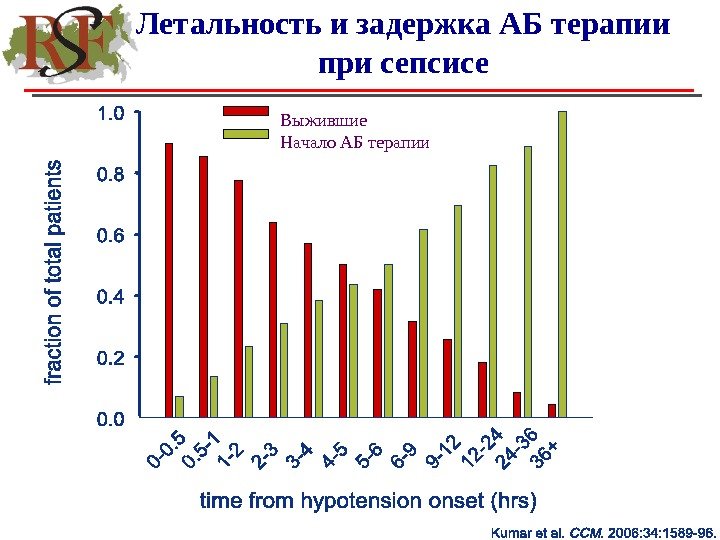 RSF

Летальность и задержка АБ терапии при сепсисе

Выжившие
Начало АБ терапии

fraction of total patients

1.0
0.8
0.6
0.4
0.2
0.0

0-0.5
0.5-1
1-2
2-3
3-4
4-5
5-6
6-9
9-12
12-24
24-36
36+

time from hypotension onset (hrs)

Kumar et al. CCM. 2006:34:1589-96.